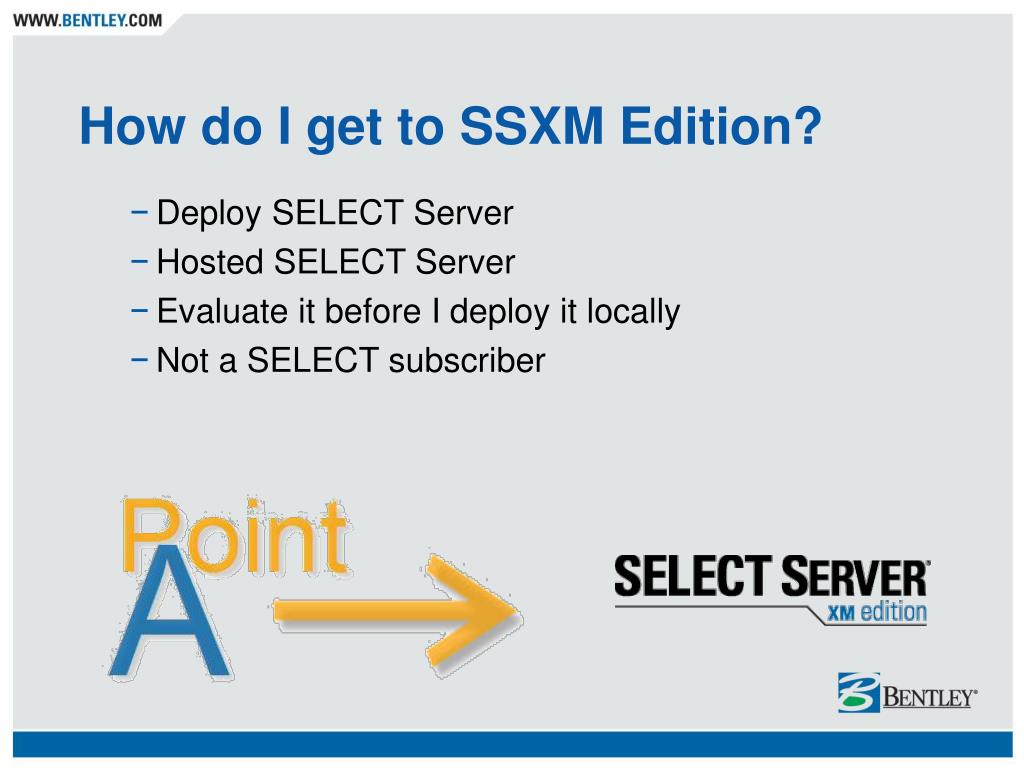 WWW.BENTLEY.COM

How do I get to SSXM Edition?

– Deploy SELECT Server
– Hosted SELECT Server
– Evaluate it before I deploy it locally
– Not a SELECT subscriber

Point A

SELECT SERVER®
XM edition

BENTLEY®